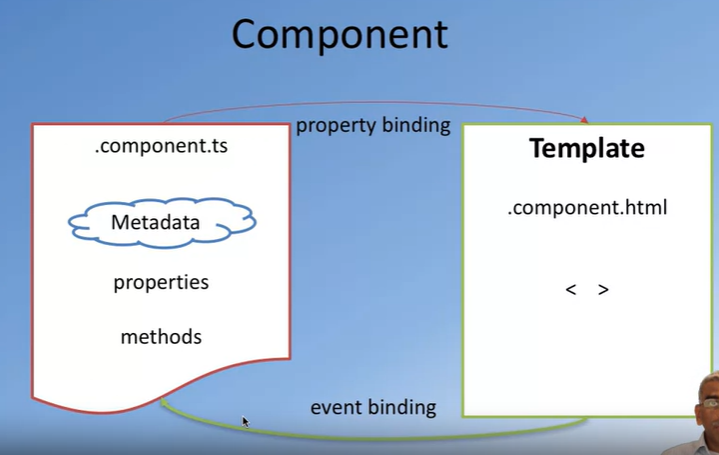 Component

.component.ts

Metadata

properties

methods

property binding

Template

.component.html

< >

event binding